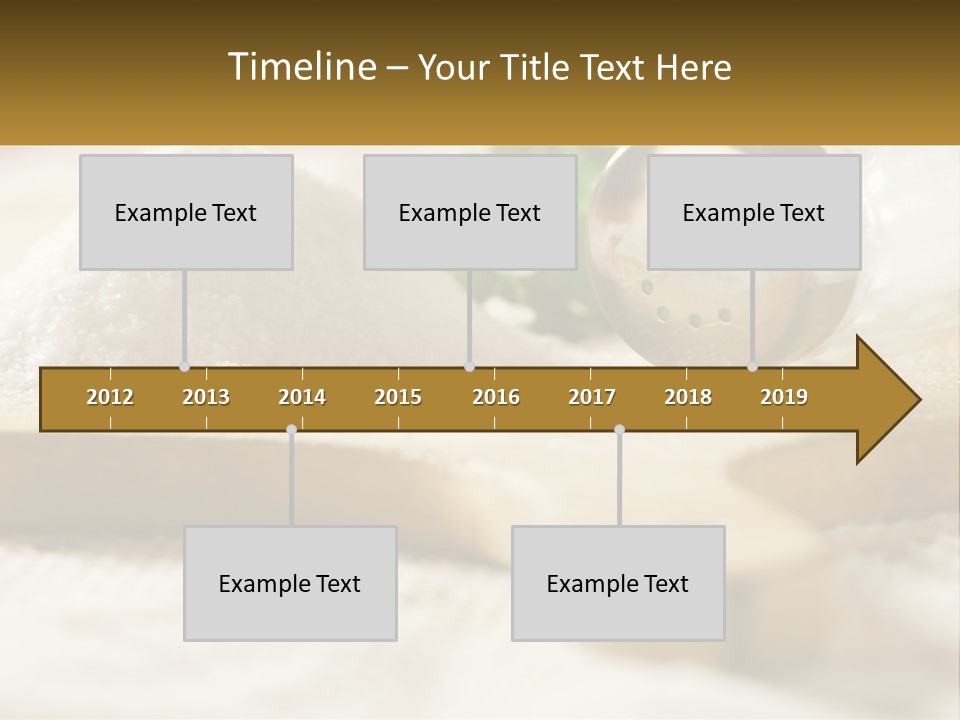 Timeline – Your Title Text Here

Example Text

Example Text

Example Text

2012 2013 2014 2015 2016 2017 2018 2019

Example Text

Example Text